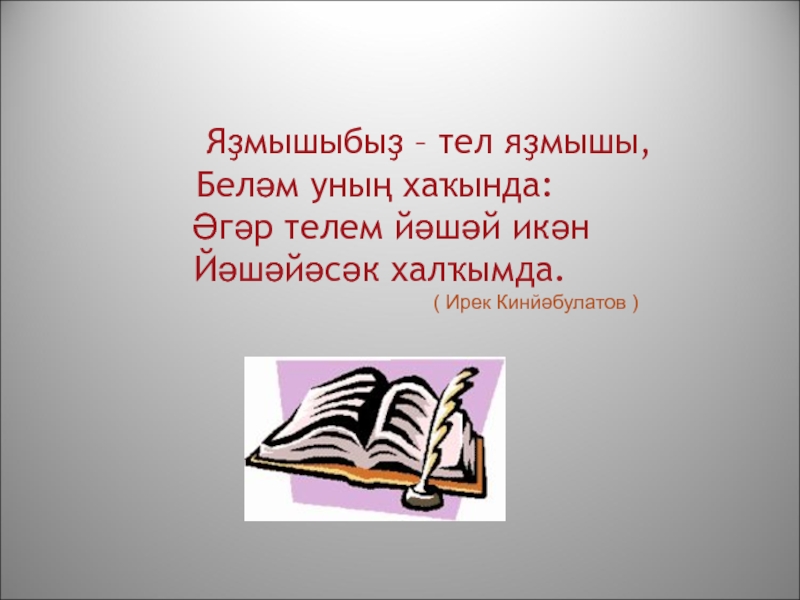 Яҙмышыбыҙ – тел яҙмышы,
Беләм уның хаҡында:
Әгәр телем йәшәй икән
Йәшәйәсәк халҡымда.

( Ирек Кинйәбулатов )